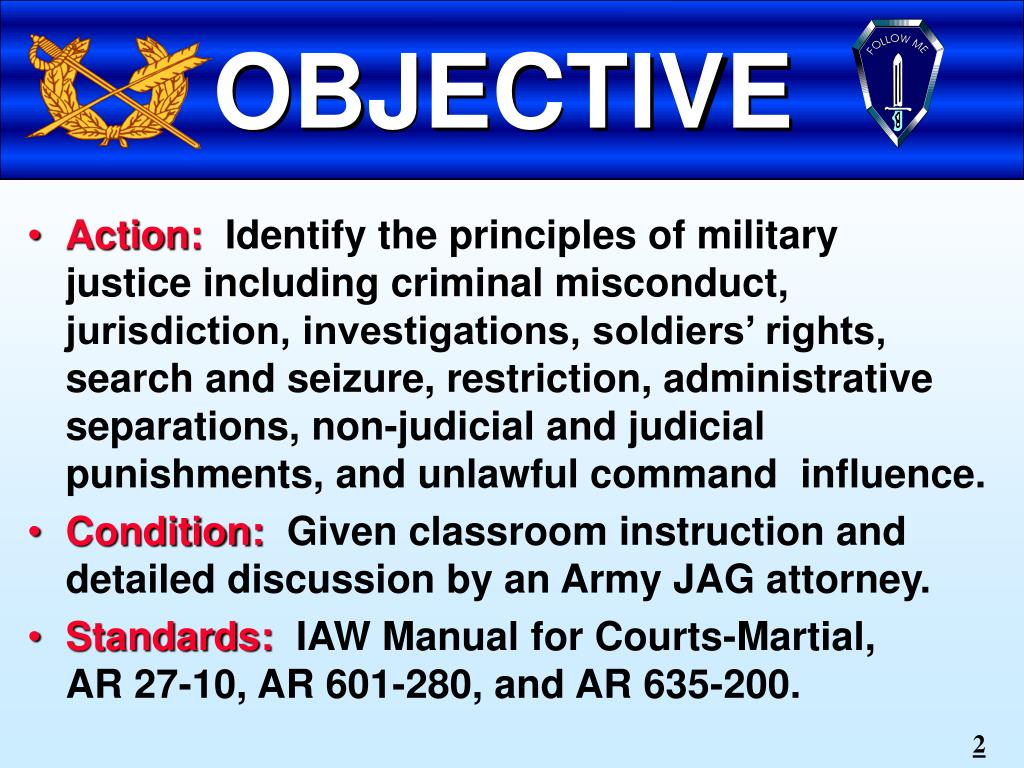 OBJECTIVE

FOLLOW ME

• Action: Identify the principles of military justice including criminal misconduct, jurisdiction, investigations, soldiers' rights, search and seizure, restriction, administrative separations, non-judicial and judicial punishments, and unlawful command influence.

• Condition: Given classroom instruction and detailed discussion by an Army JAG attorney.

• Standards: IAW Manual for Courts-Martial, AR 27-10, AR 601-280, and AR 635-200.

2